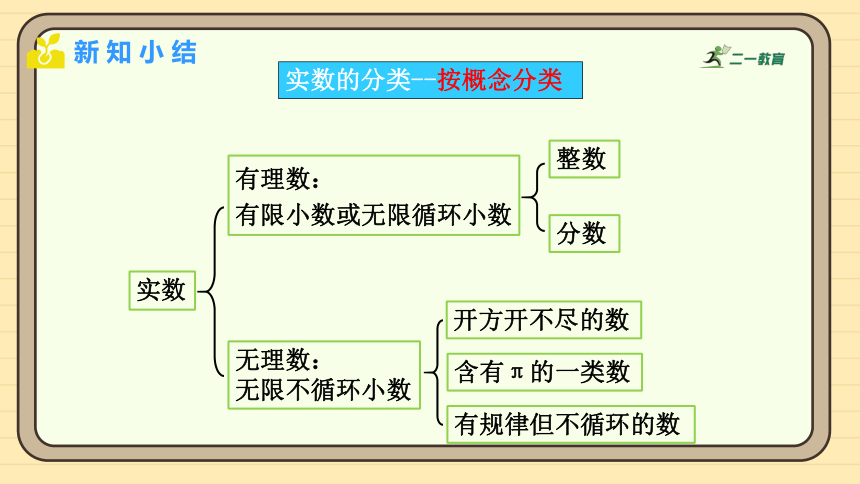 新知小结

二一教育

实数的分类--按概念分类

实数

有理数：
有限小数或无限循环小数

整数

分数

无理数：
无限不循环小数

开方开不尽的数

含有π的一类数

有规律但不循环的数